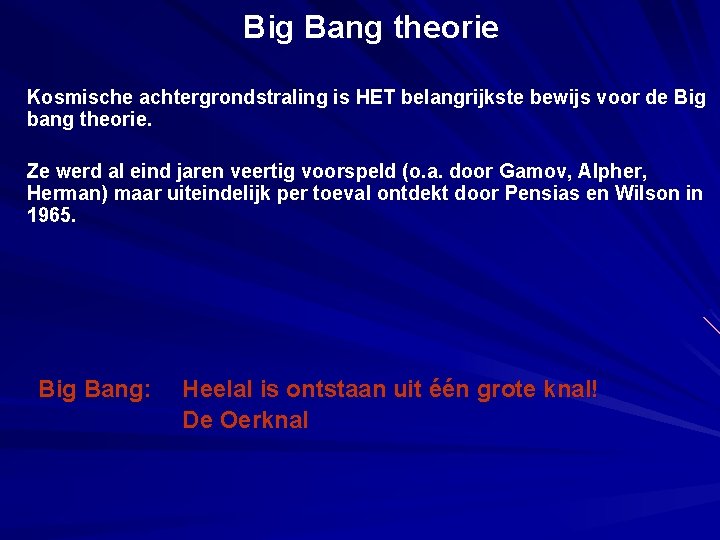 Big Bang theorie

Kosmische achtergrondstraling is HET belangrijkste bewijs voor de Big bang theorie.

Ze werd al eind jaren veertig voorspeld (o.a. door Gamov, Alpher, Herman) maar uiteindelijk per toeval ontdekt door Pensias en Wilson in 1965.

Big Bang: Heelal is ontstaan uit één grote knal!
De Oerknal